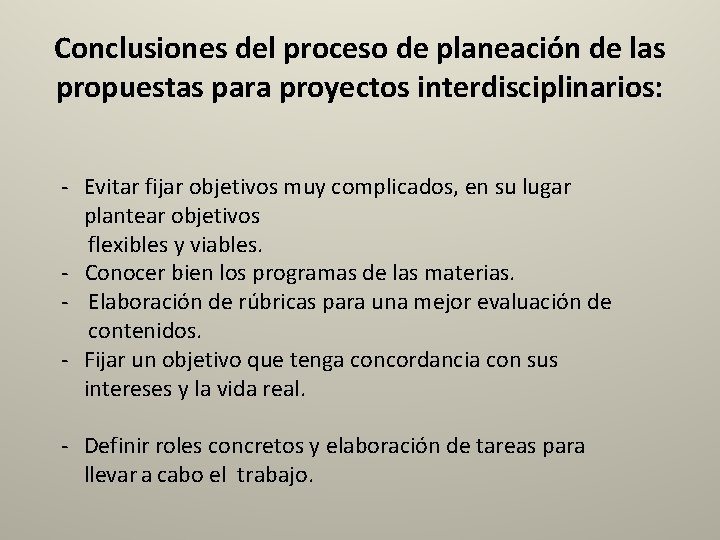 Conclusiones del proceso de planeación de las propuestas para proyectos interdisciplinarios:

- Evitar fijar objetivos muy complicados, en su lugar plantear objetivos flexibles y viables.
- Conocer bien los programas de las materias.
- Elaboración de rúbricas para una mejor evaluación de contenidos.
- Fijar un objetivo que tenga concordancia con sus intereses y la vida real.

- Definir roles concretos y elaboración de tareas para llevar a cabo el trabajo.